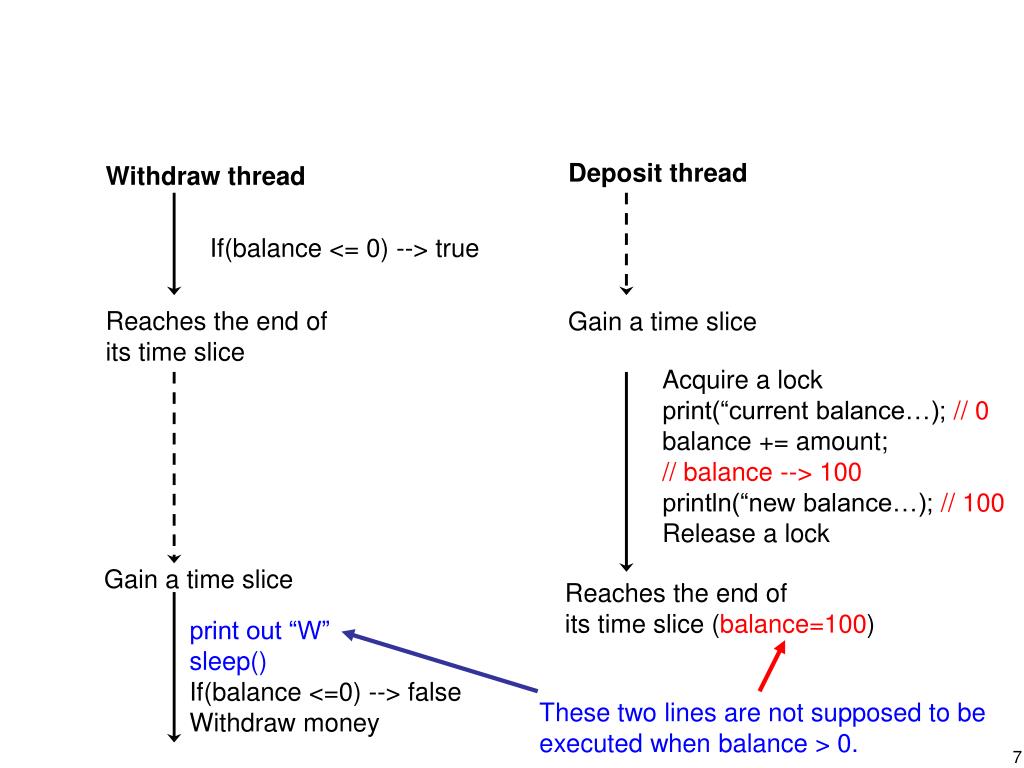 Withdraw thread

If(balance <= 0) --> true

Reaches the end of its time slice

Gain a time slice

print out “W”
sleep()
If(balance <=0) --> false
Withdraw money

Deposit thread

Gain a time slice

Acquire a lock
print(“current balance…); // 0
balance += amount;
// balance --> 100
println(“new balance…); // 100
Release a lock

Reaches the end of its time slice (balance=100)

These two lines are not supposed to be executed when balance > 0.

7